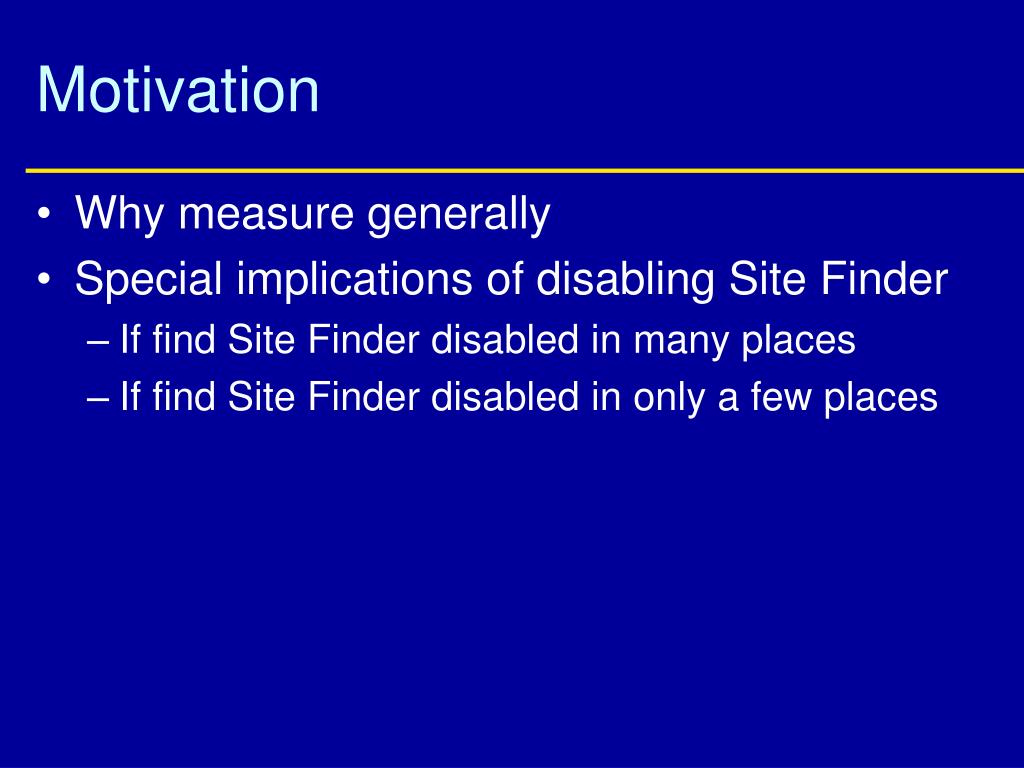 Motivation

• Why measure generally
• Special implications of disabling Site Finder
– If find Site Finder disabled in many places
– If find Site Finder disabled in only a few places